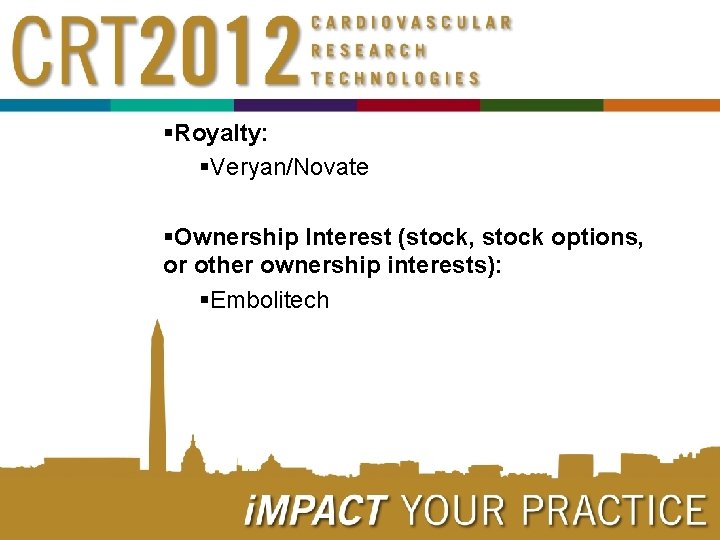 CRT2012 CARDIOVASCULAR RESEARCH TECHNOLOGIES

▪Royalty:

▪Veryan/Novate

▪Ownership Interest (stock, stock options, or other ownership interests):

▪Embolitech

iMPACT YOUR PRACTICE